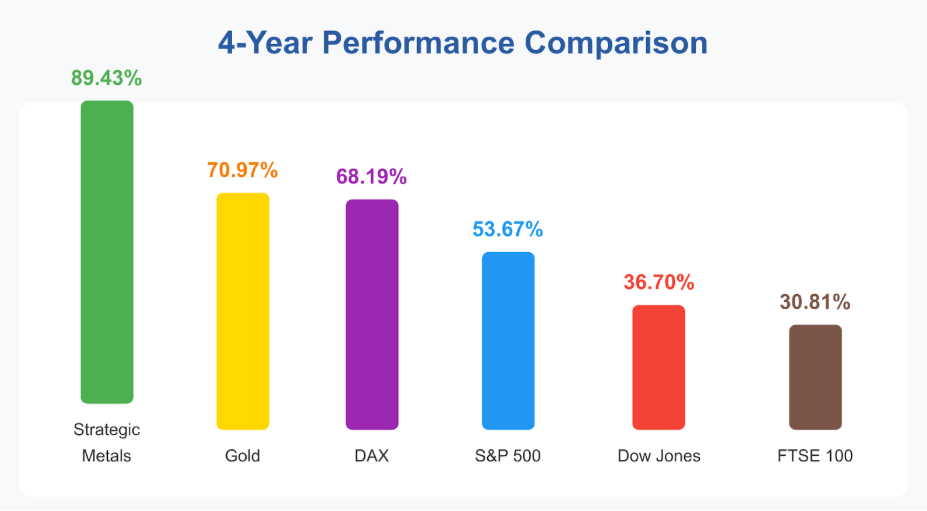 4-Year Performance Comparison

89.43%
70.97%
68.19%
53.67%
36.70%
30.81%

Strategic Metals
Gold
DAX
S&P 500
Dow Jones
FTSE 100